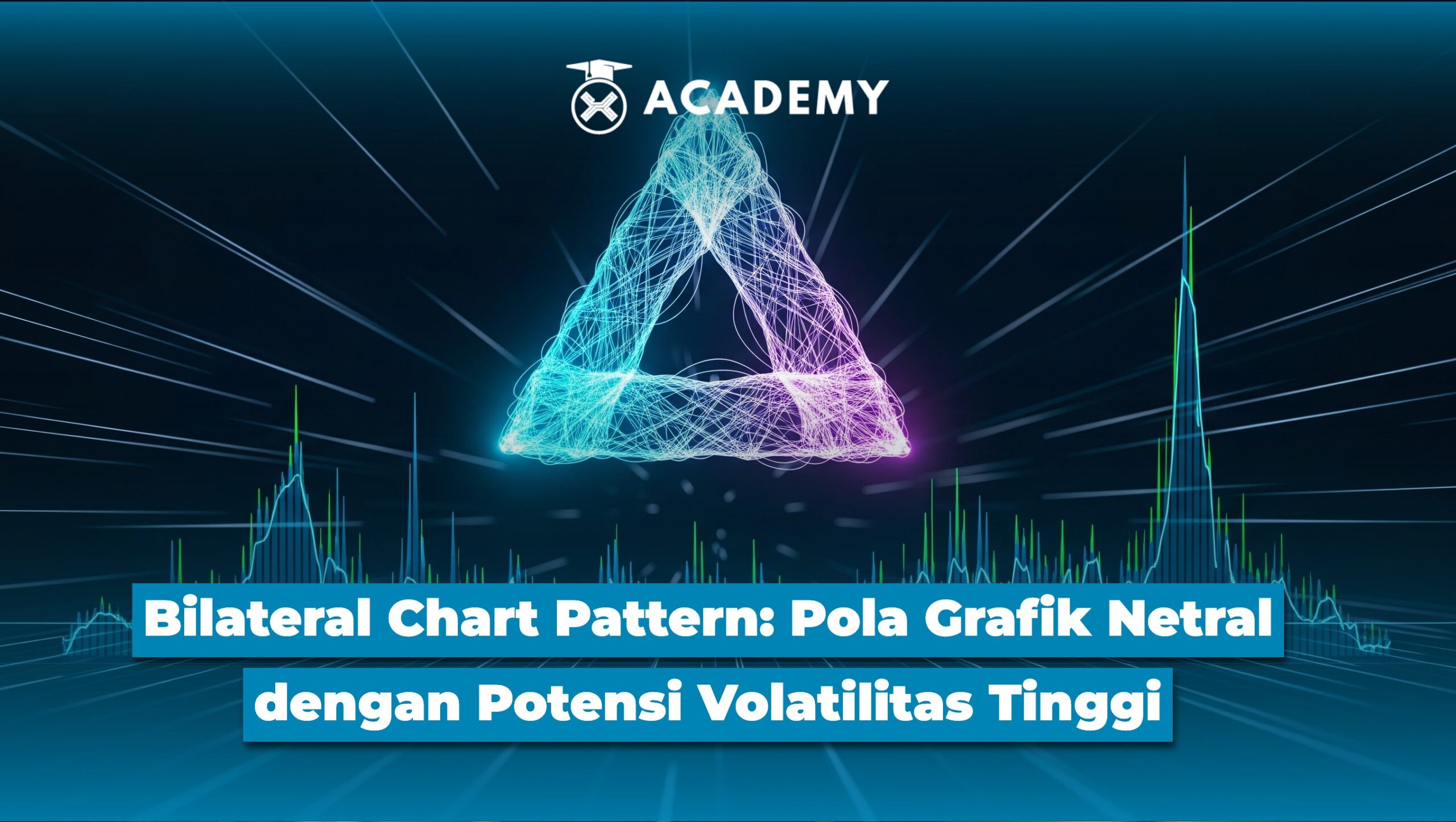 ACADEMY

Bilateral Chart Pattern: Pola Grafik Netral dengan Potensi Volatilitas Tinggi